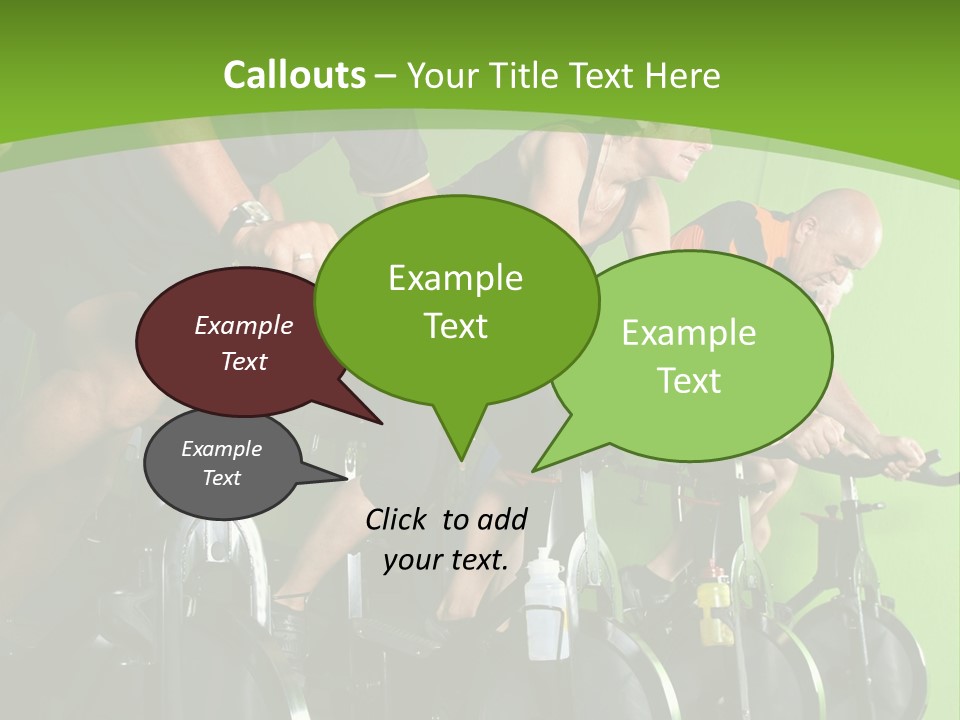 Callouts – Your Title Text Here

Example Text

Example Text

Example Text

Example Text

Click to add your text.